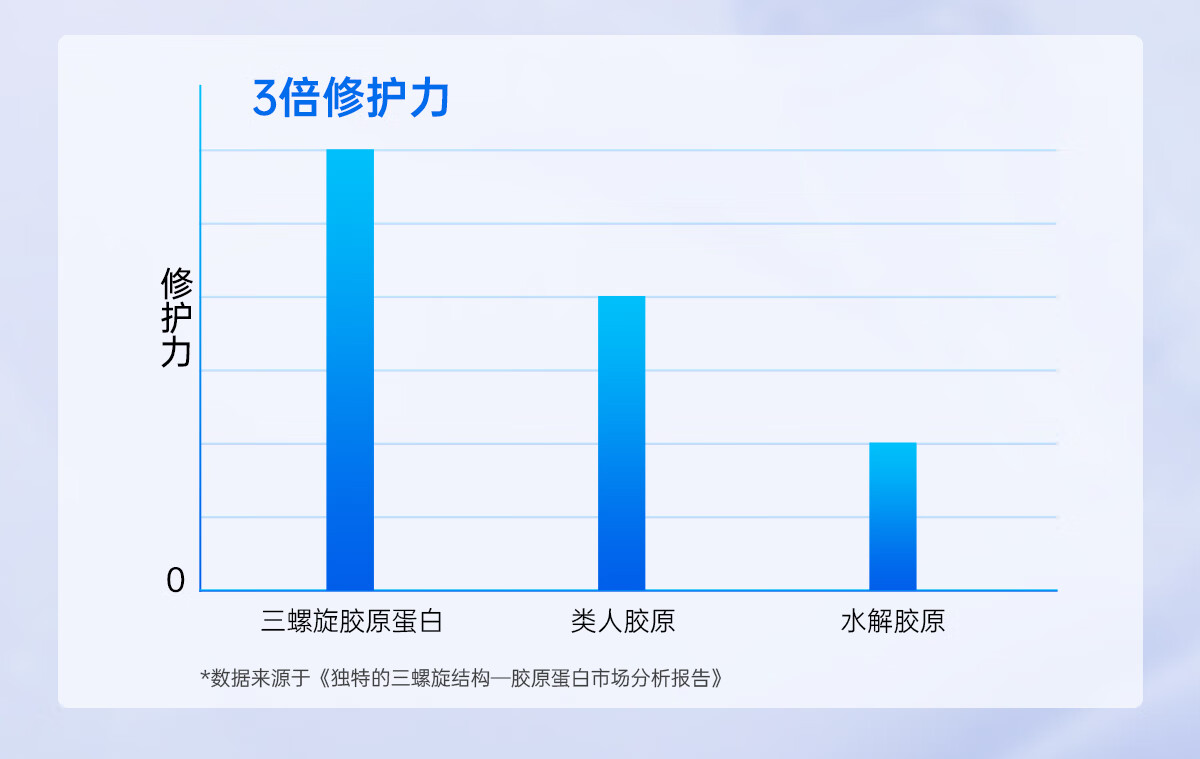 3倍修护力

修护力

0

三螺旋胶原蛋白

类人胶原

水解胶原

*数据来源于《独特的三螺旋结构—胶原蛋白市场分析报告》